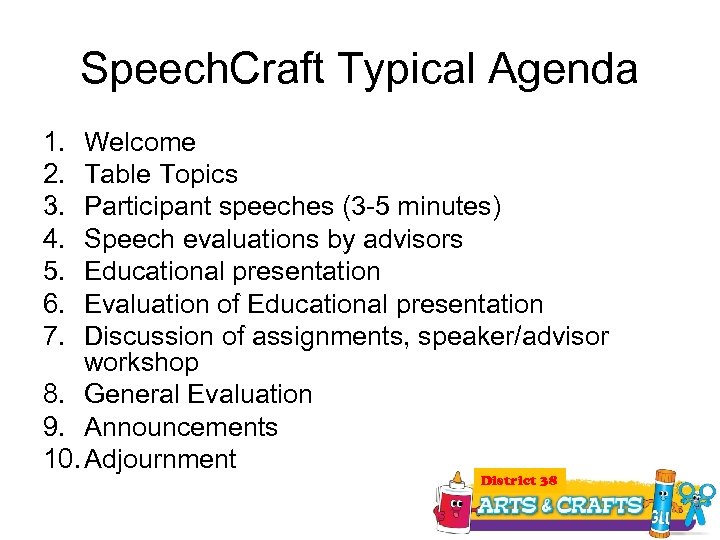 SpeechCraft Typical Agenda

1. Welcome
2. Table Topics
3. Participant speeches (3-5 minutes)
4. Speech evaluations by advisors
5. Educational presentation
6. Evaluation of Educational presentation
7. Discussion of assignments, speaker/advisor workshop
8. General Evaluation
9. Announcements
10. Adjournment

District 38
ARTS & CRAFTS
GLU